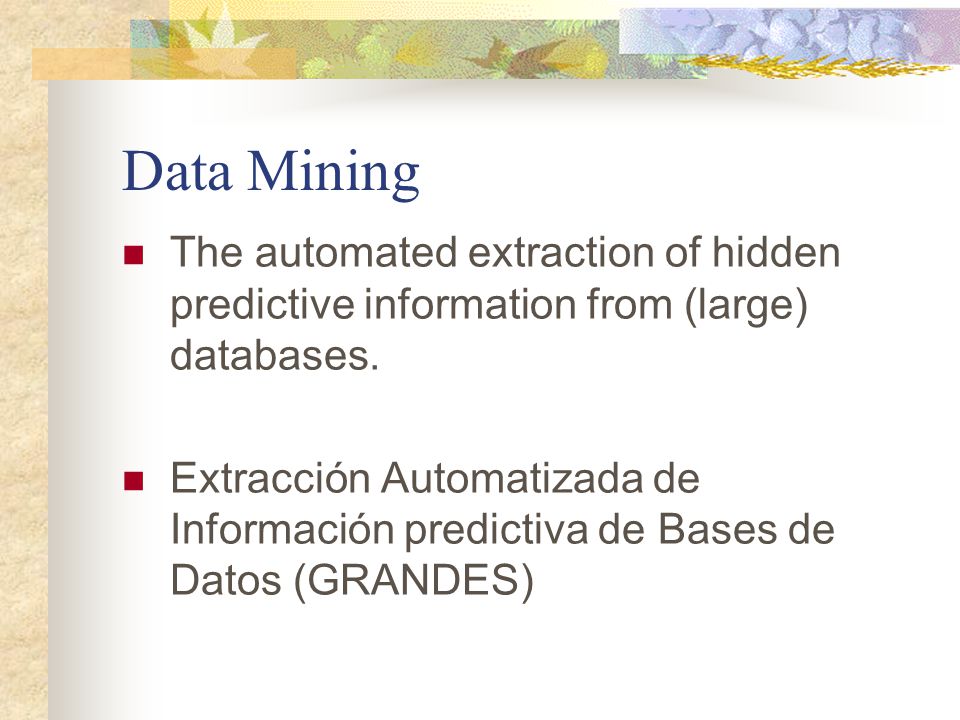 Data Mining

The automated extraction of hidden predictive information from (large) databases.

Extracción Automatizada de Información predictiva de Bases de Datos (GRANDES)